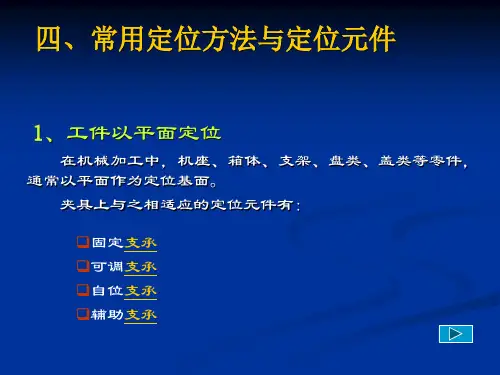 四、常用定位方法与定位元件

1、工件以平面定位

在机械加工中，机座、箱体、支架、盘类、盖类等零件，通常以平面作为定位基面。

夹具上与之相适应的定位元件有：

❑固定支承
❑可调支承
❑自位支承
❑辅助支承